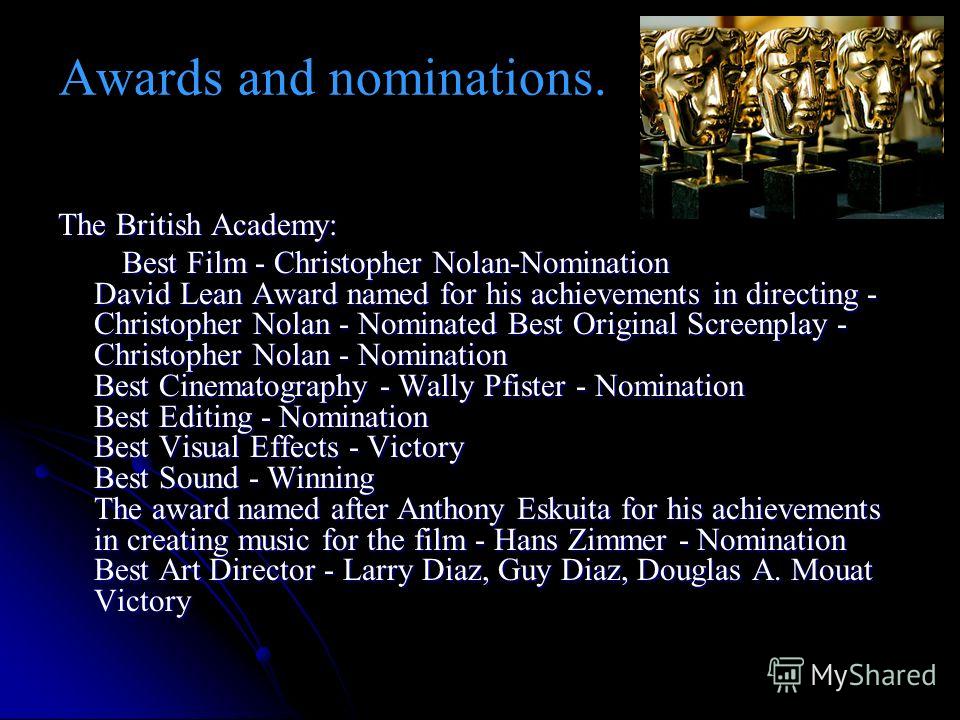 Awards and nominations.

The British Academy:

Best Film - Christopher Nolan-Nomination
David Lean Award named for his achievements in directing - Christopher Nolan - Nominated Best Original Screenplay - Christopher Nolan - Nomination
Best Cinematography - Wally Pfister - Nomination
Best Editing - Nomination
Best Visual Effects - Victory
Best Sound - Winning
The award named after Anthony Eskuita for his achievements in creating music for the film - Hans Zimmer - Nomination
Best Art Director - Larry Diaz, Guy Diaz, Douglas A. Mouat Victory

MyShared